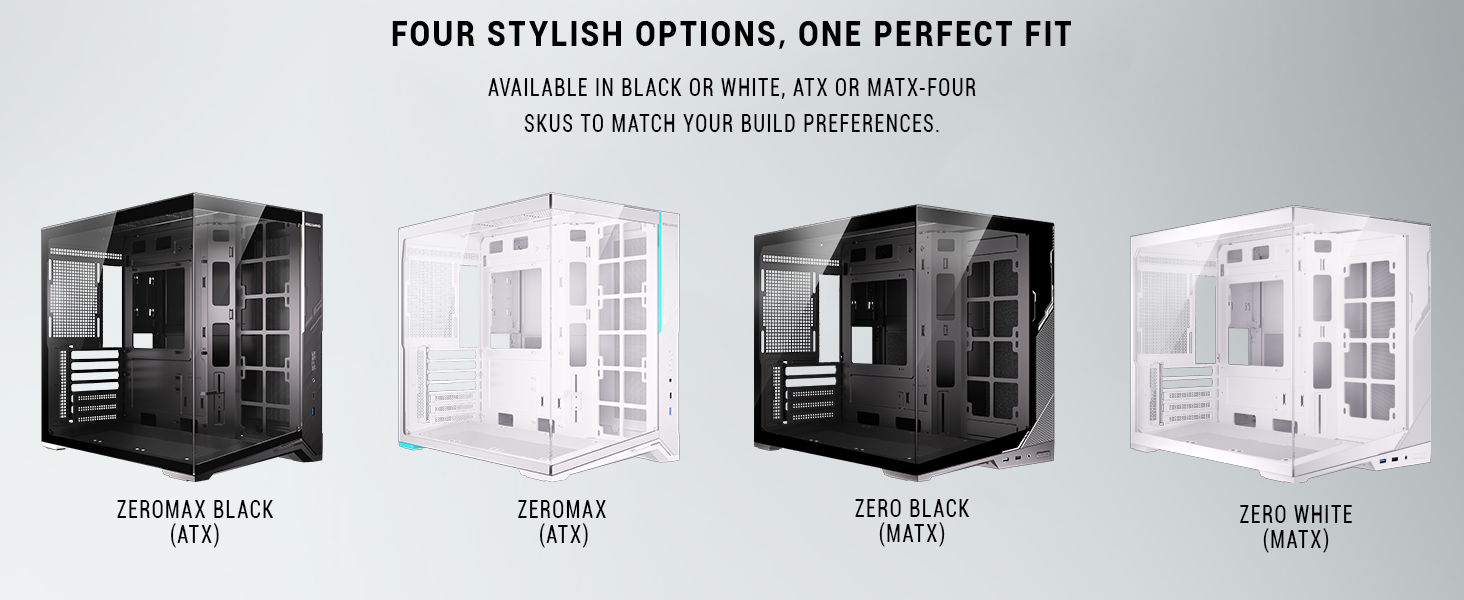 FOUR STYLISH OPTIONS, ONE PERFECT FIT

AVAILABLE IN BLACK OR WHITE, ATX OR MATX-FOUR SKUS TO MATCH YOUR BUILD PREFERENCES.

ZEROMAX BLACK
(ATX)

ZEROMAX
(ATX)

ZERO BLACK
(MATX)

ZERO WHITE
(MATX)